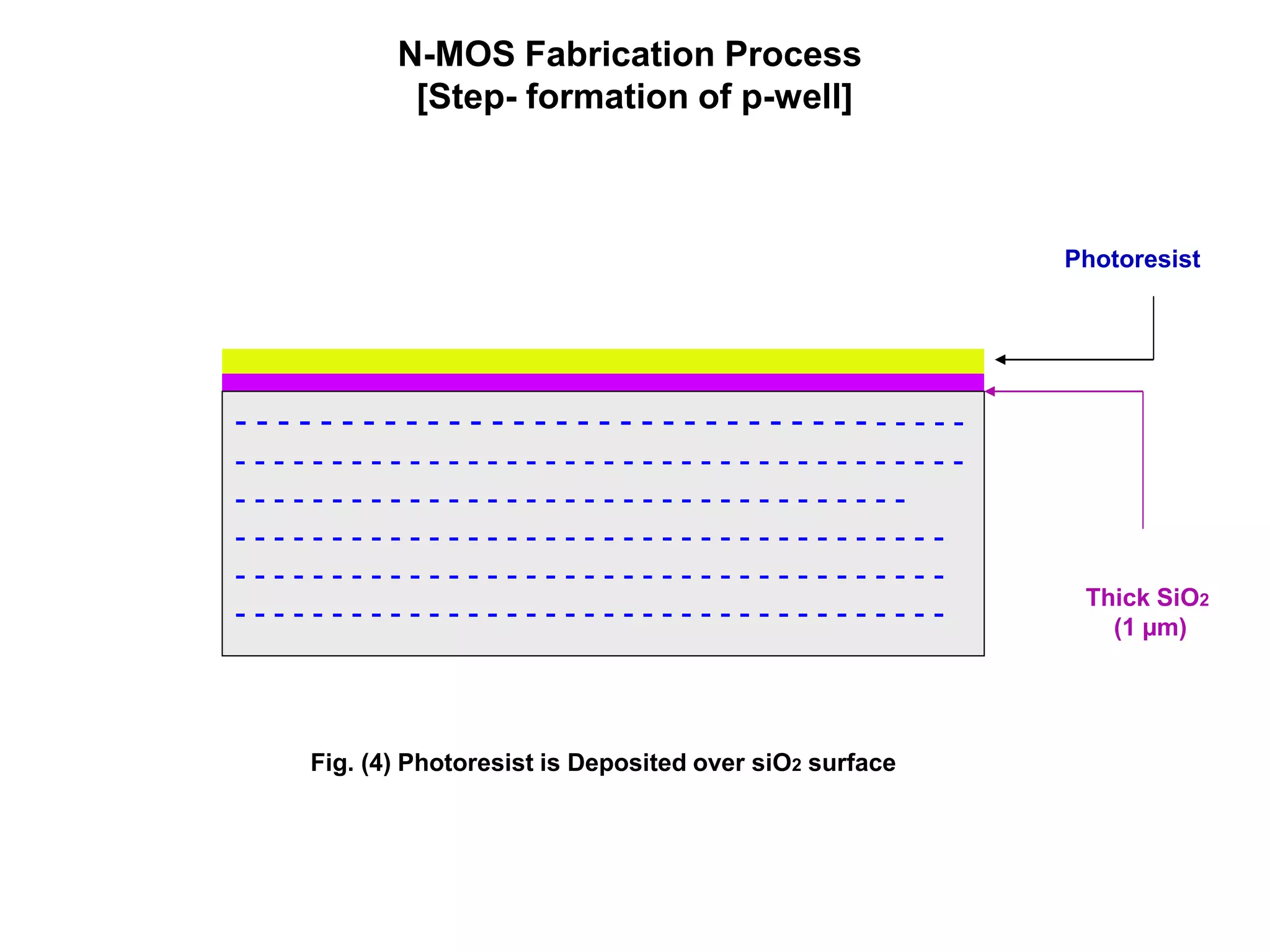 N-MOS Fabrication Process
[Step- formation of p-well]

Photoresist

Thick $SiO_2$
(1 µm)

Fig. (4) Photoresist is Deposited over $siO_2$ surface